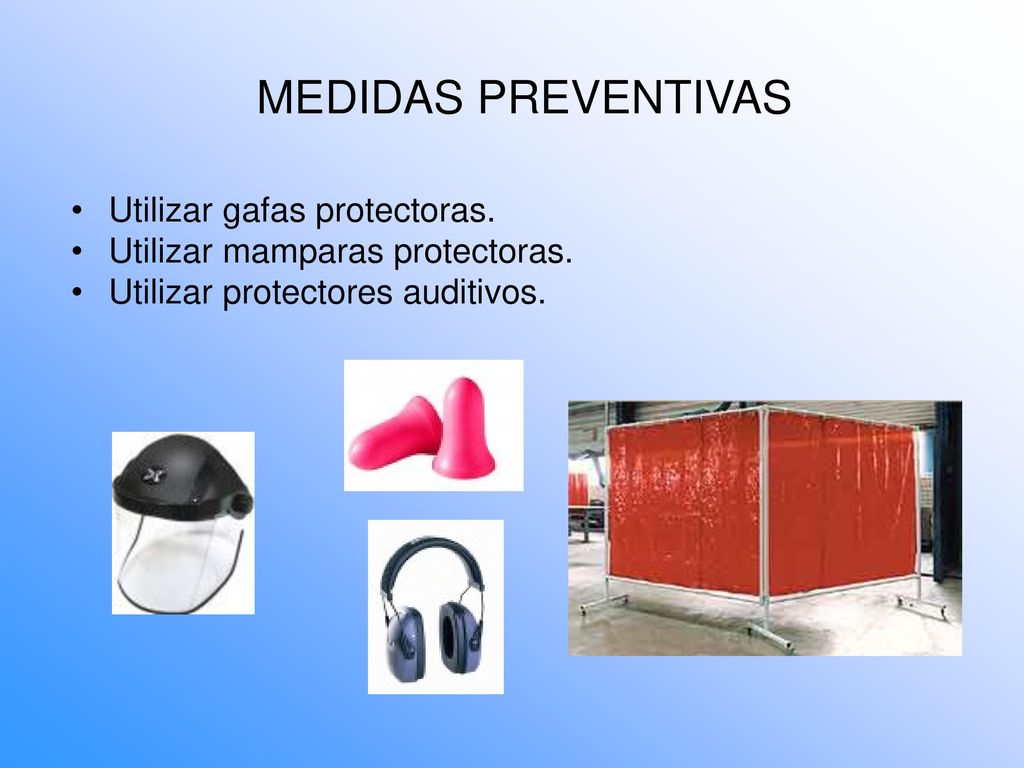 MEDIDAS PREVENTIVAS

• Utilizar gafas protectoras.
• Utilizar mamparas protectoras.
• Utilizar protectores auditivos.